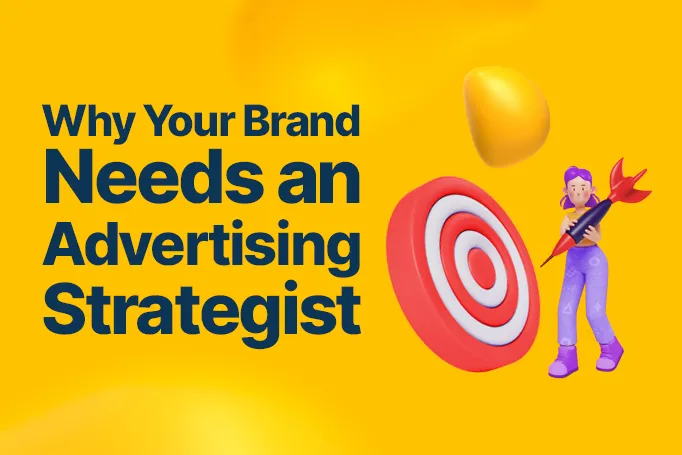 Why Your Brand Needs an Advertising Strategist